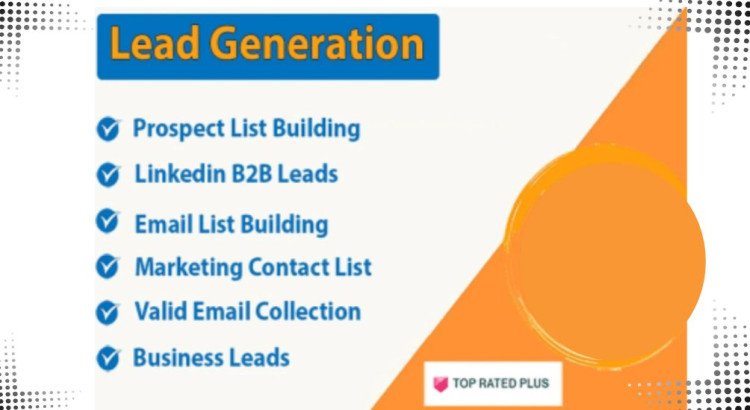 Lead Generation

Prospect List Building

Linkedin B2B Leads

Email List Building

Marketing Contact List

Valid Email Collection

Business Leads

TOP RATED PLUS